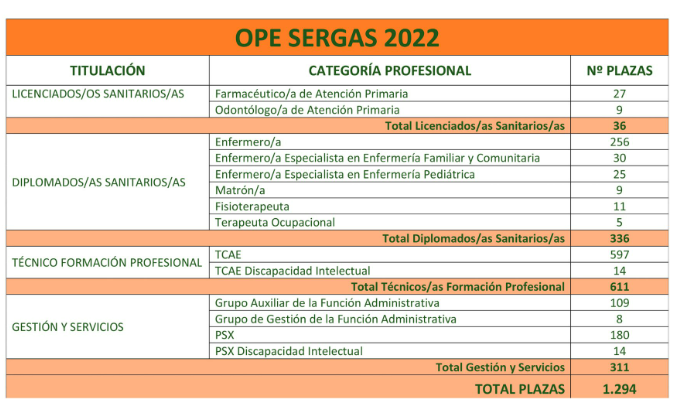 OPE SERGAS 2022

| TITULACIÓN | CATEGORÍA PROFESIONAL | Nº PLAZAS |
|---|---|---|
| LICENCIADOS/OS SANITARIOS/AS | Farmacéutico/a de Atención Primaria | 27 |
| | Odontólogo/a de Atención Primaria | 9 |
| | Total Licenciados/as Sanitarios/as | 36 |
| DIPLOMADOS/AS SANITARIOS/AS | Enfermero/a | 256 |
| | Enfermero/a Especialista en Enfermería Familiar y Comunitaria | 30 |
| | Enfermero/a Especialista en Enfermería Pediátrica | 25 |
| | Matrón/a | 9 |
| | Fisioterapeuta | 11 |
| | Terapeuta Ocupacional | 5 |
| | Total Diplomados/as Sanitarios/as | 336 |
| TÉCNICO FORMACIÓN PROFESIONAL | TCAE | 597 |
| | TCAE Discapacidad Intelectual | 14 |
| | Total Técnicos/as Formación Profesional | 611 |
| GESTIÓN Y SERVICIOS | Grupo Auxiliar de la Función Administrativa | 109 |
| | Grupo de Gestión de la Función Administrativa | 8 |
| | PSX | 180 |
| | PSX Discapacidad Intelectual | 14 |
| | Total Gestión y Servicios | 311 |
| | TOTAL PLAZAS | 1.294 |